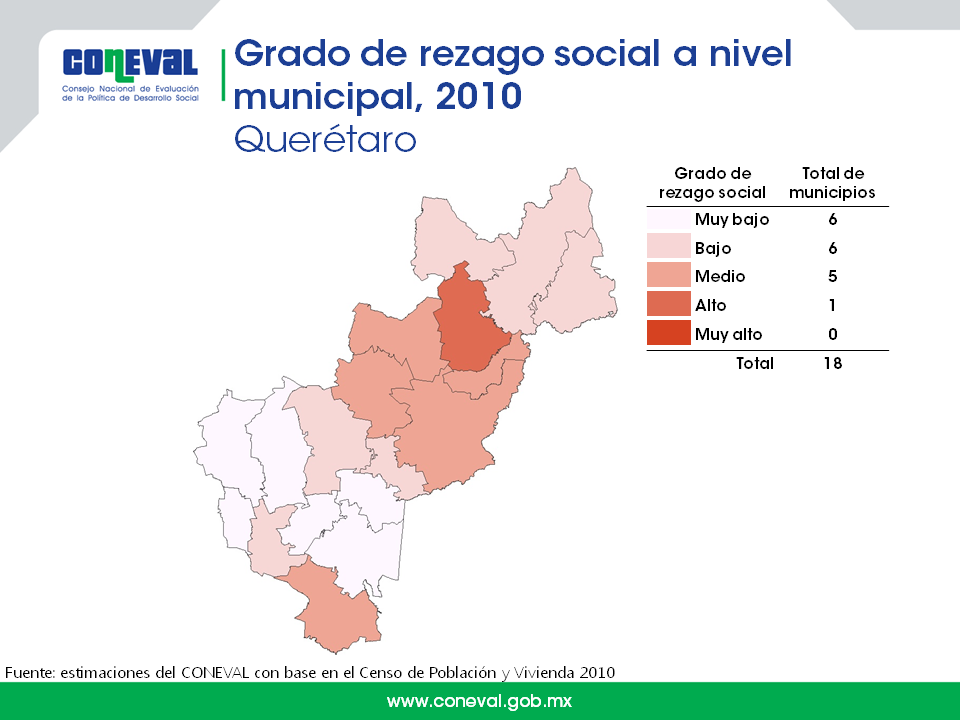 CONEVAL
Consejo Nacional de Evaluación de la Política de Desarrollo Social

Grado de rezago social a nivel municipal, 2010
Querétaro

| Grado de rezago social | Total de municipios |
|---|---|
| Muy bajo | 6 |
| Bajo | 6 |
| Medio | 5 |
| Alto | 1 |
| Muy alto | 0 |
| Total | 18 |

Fuente: estimaciones del CONEVAL con base en el Censo de Población y Vivienda 2010

www.coneval.gob.mx